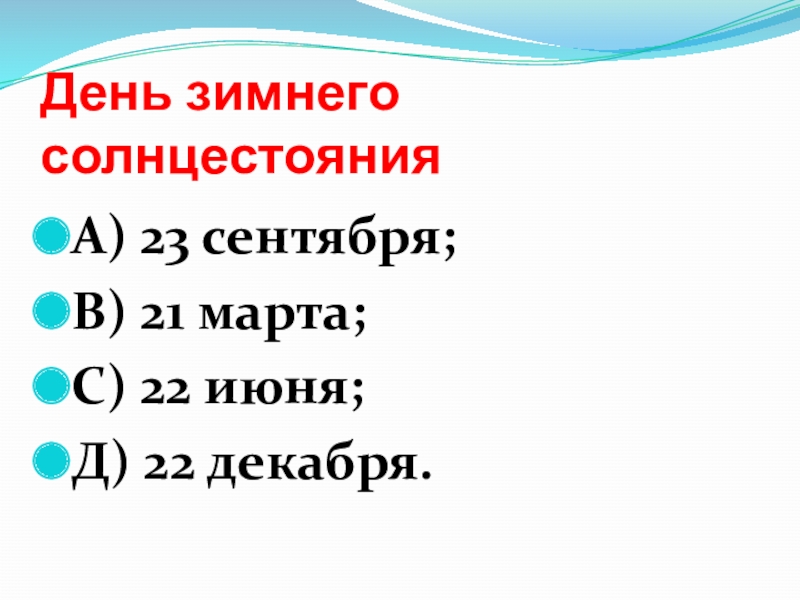 День зимнего солнцестояния

А) 23 сентября;

В) 21 марта;

С) 22 июня;

Д) 22 декабря.